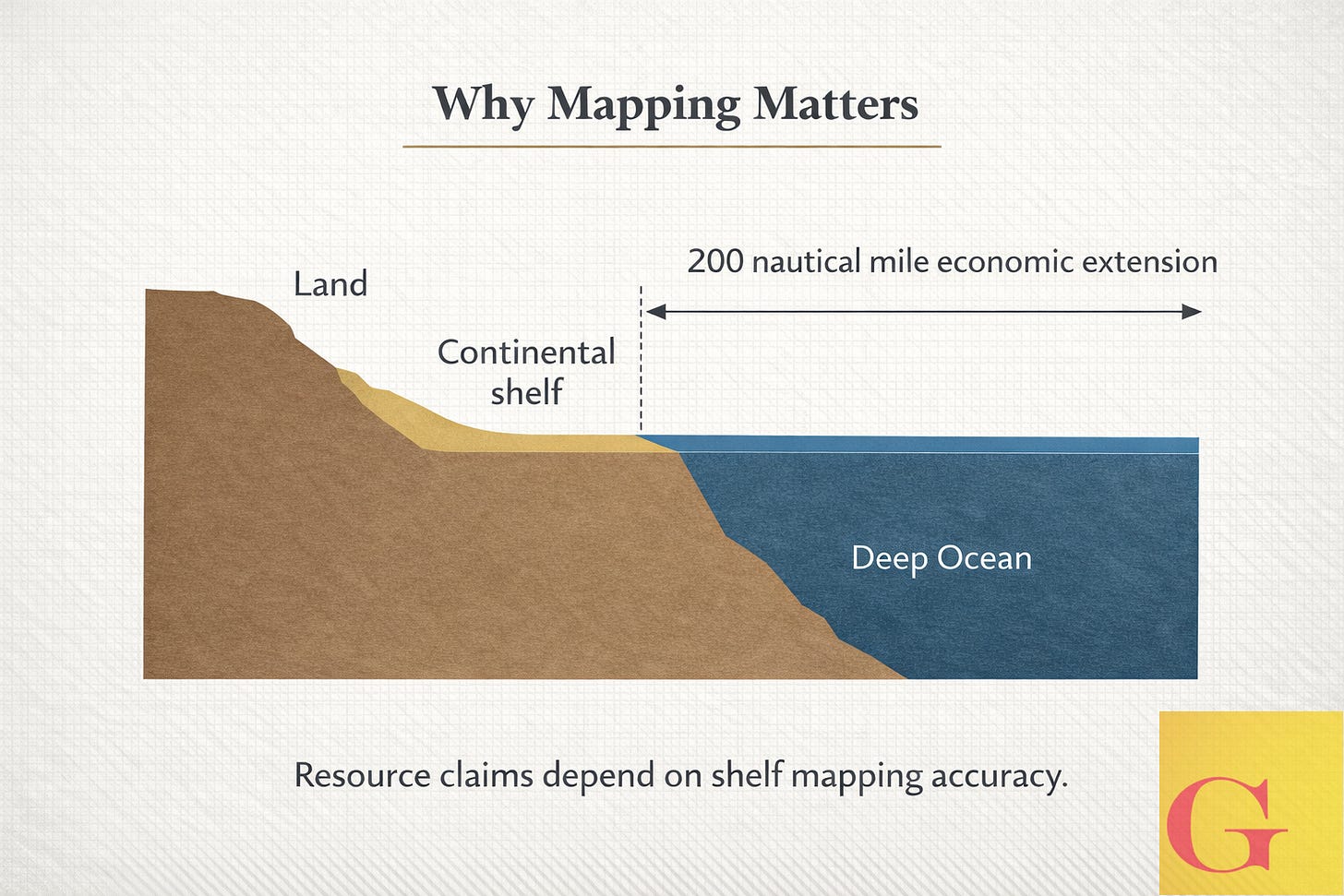 Why Mapping Matters

Land

Continental shelf

200 nautical mile economic extension

Deep Ocean

Resource claims depend on shelf mapping accuracy.

G